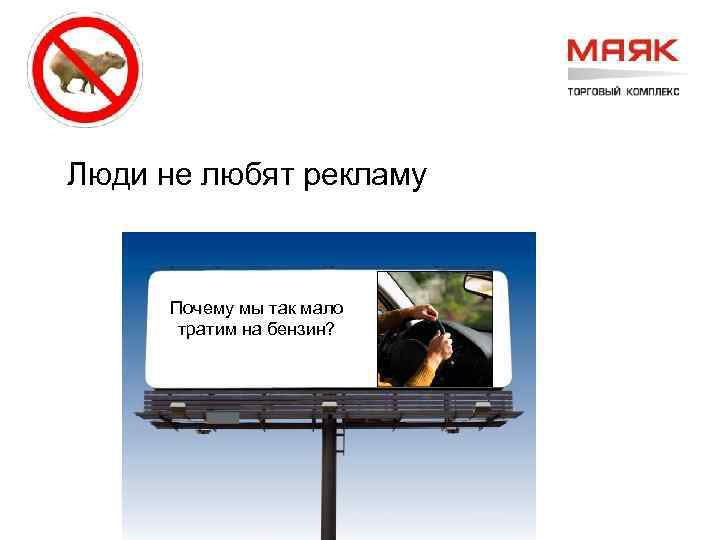 МАЯК
ТОРГОВЫЙ КОМПЛЕКС

Люди не любят рекламу

Почему мы так мало тратим на бензин?